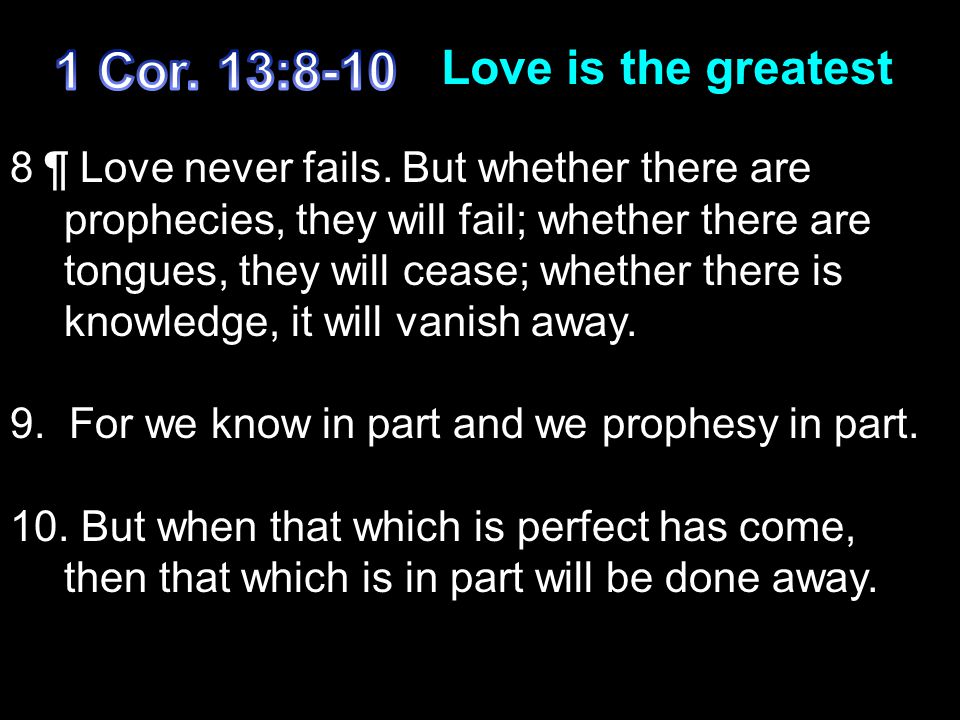 1 Cor. 13:8-10 Love is the greatest

8 ¶ Love never fails. But whether there are prophecies, they will fail; whether there are tongues, they will cease; whether there is knowledge, it will vanish away.

9. For we know in part and we prophesy in part.

10. But when that which is perfect has come, then that which is in part will be done away.